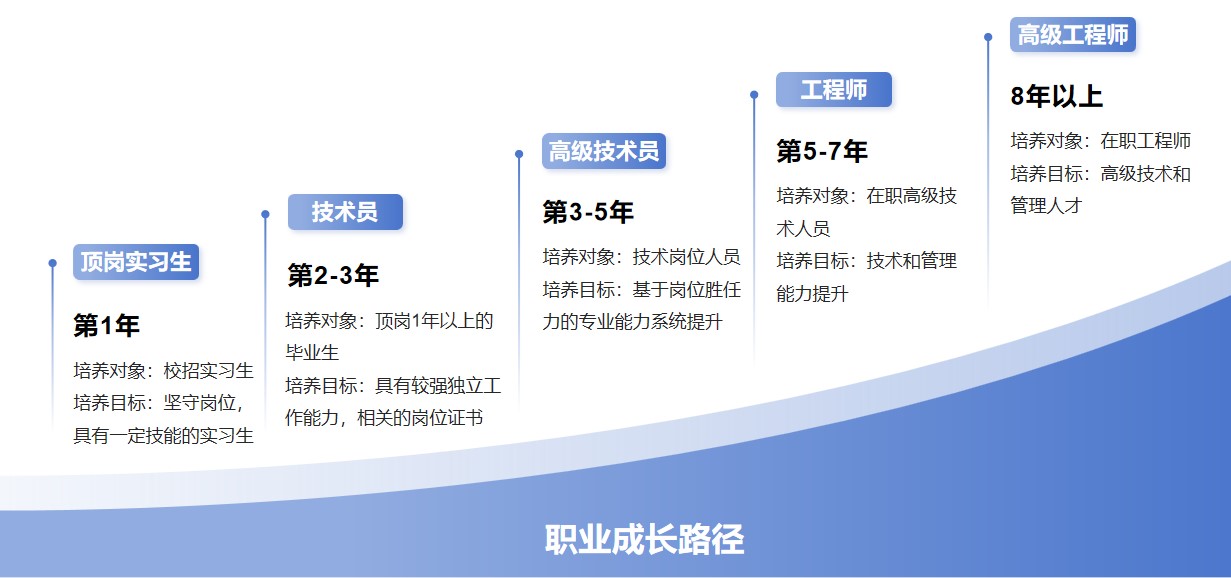 顶岗实习生

第1年

培养对象：校招实习生
培养目标：坚守岗位，具有一定技能的实习生

技术员

第2-3年

培养对象：顶岗1年以上的毕业生
培养目标：具有较强独立工作能力，相关的岗位证书

高级技术员

第3-5年

培养对象：技术岗位人员
培养目标：基于岗位胜任力的专业能力系统提升

工程师

第5-7年

培养对象：在职高级技术人员
培养目标：技术和管理能力提升

高级工程师

8年以上

培养对象：在职工程师
培养目标：高级技术和管理人才

职业成长路径